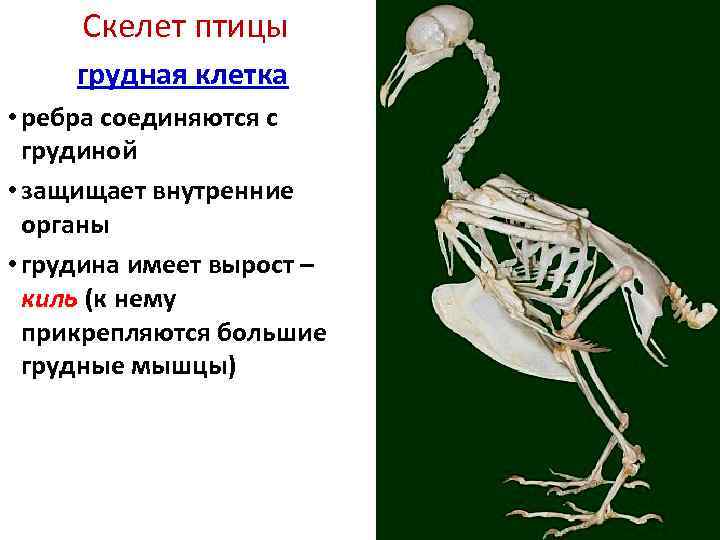 Скелет птицы

грудная клетка

• ребра соединяются с грудиной

• защищает внутренние органы

• грудина имеет вырост – киль (к нему прикрепляются большие грудные мышцы)